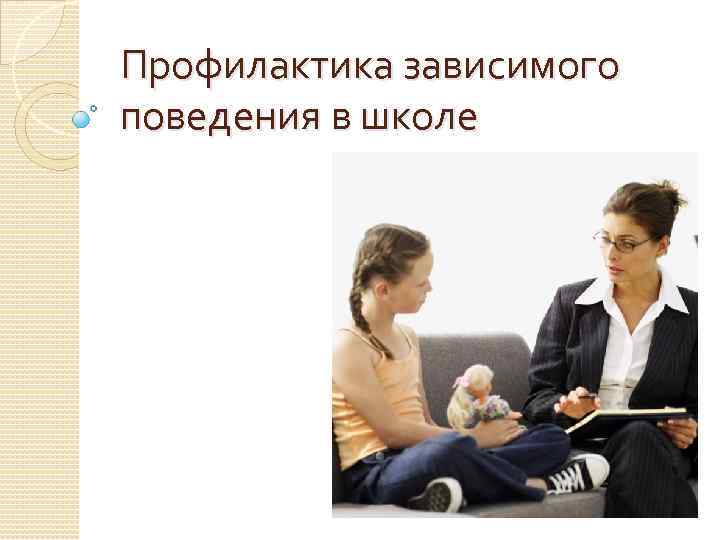 Профилактика зависимого поведения в школе